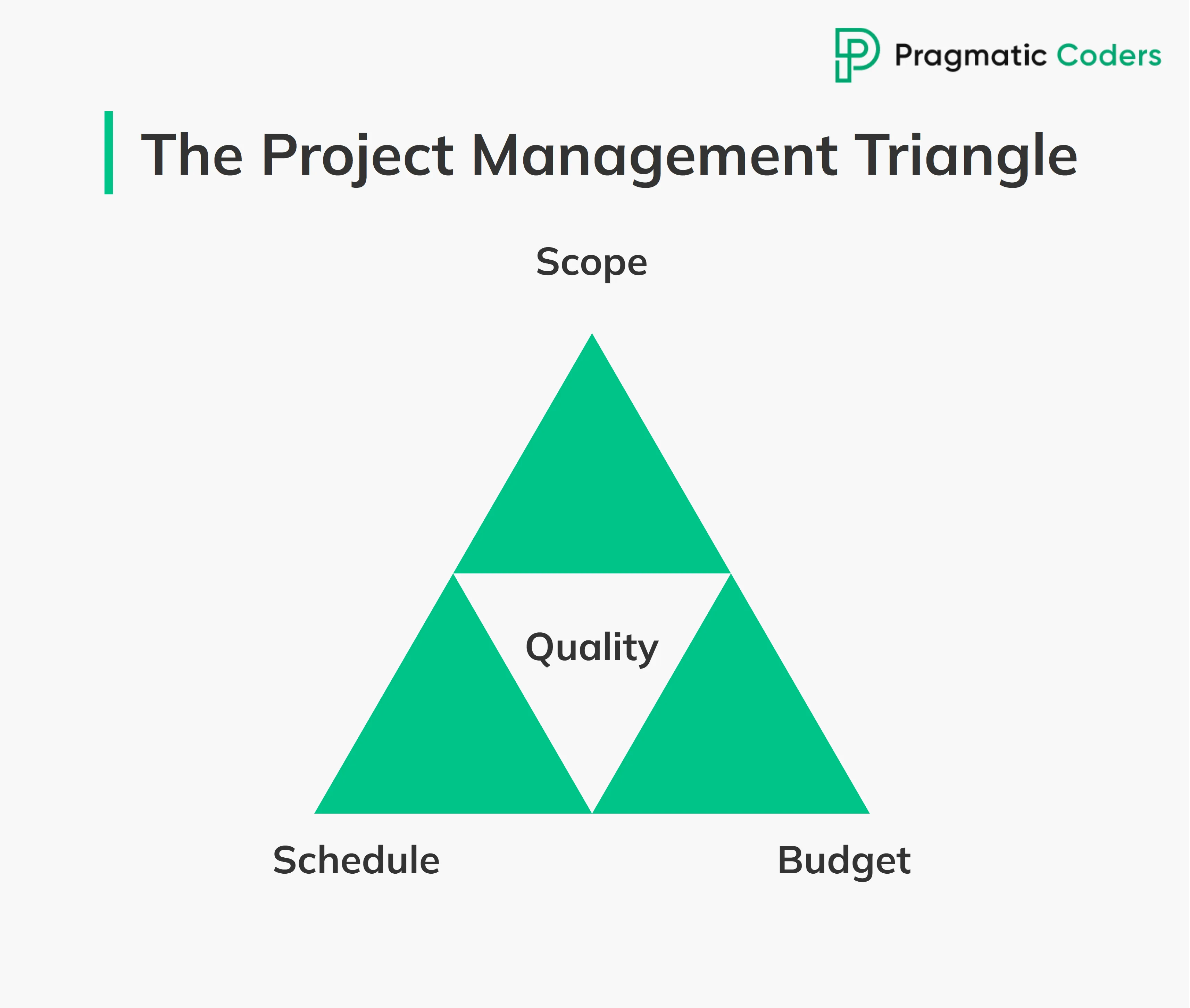 Pragmatic Coders

The Project Management Triangle

Scope

Quality

Schedule

Budget